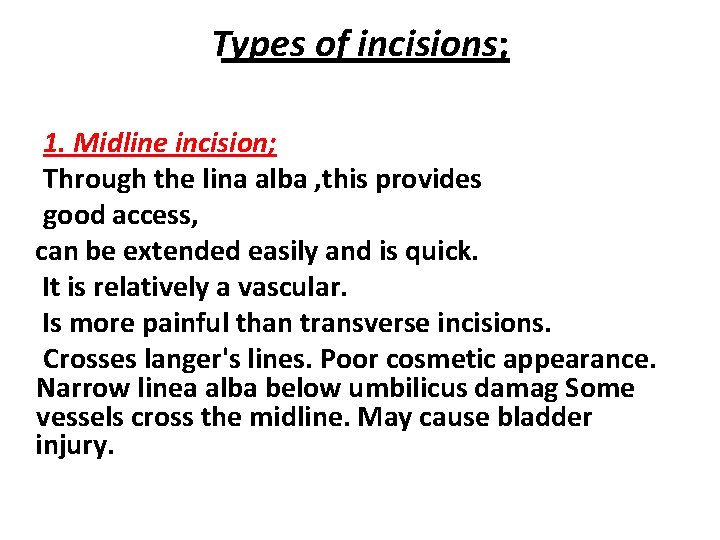 Types of incisions;

1. Midline incision;
Through the lina alba ,this provides good access,
can be extended easily and is quick.
It is relatively a vascular.
Is more painful than transverse incisions.
Crosses langer's lines. Poor cosmetic appearance. Narrow linea alba below umbilicus damag Some vessels cross the midline. May cause bladder injury.